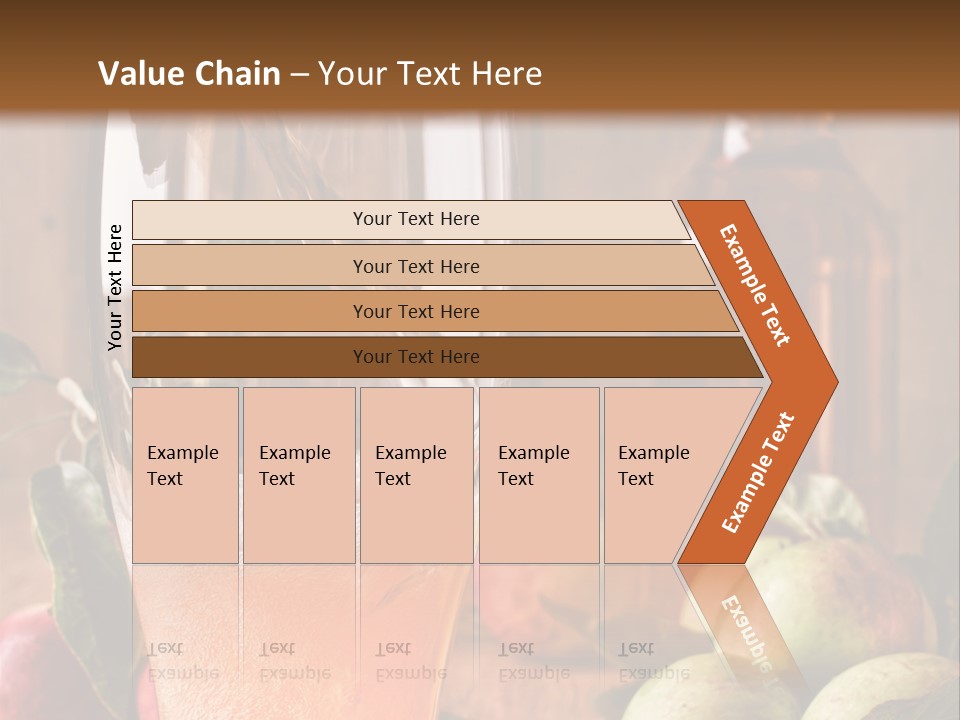 Value Chain – Your Text Here

Your Text Here

Your Text Here

Your Text Here

Your Text Here

Your Text Here

Example Text

Example Text

Example Text

Example Text

Example Text

Example Text

Example Text